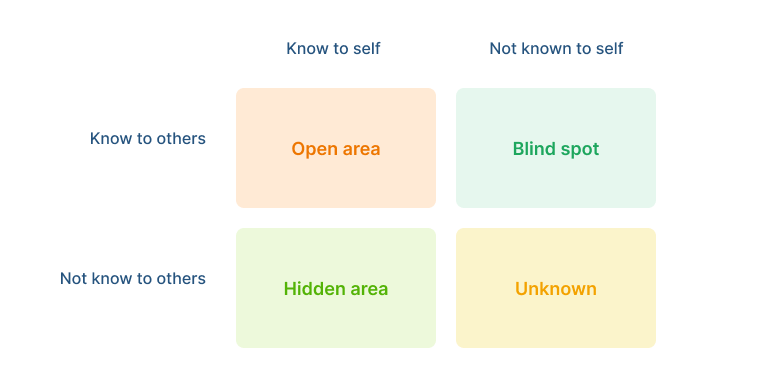 | | Know to self | Not known to self |
|---|---|---|
| Know to others | Open area | Blind spot |
| Not know to others | Hidden area | Unknown |